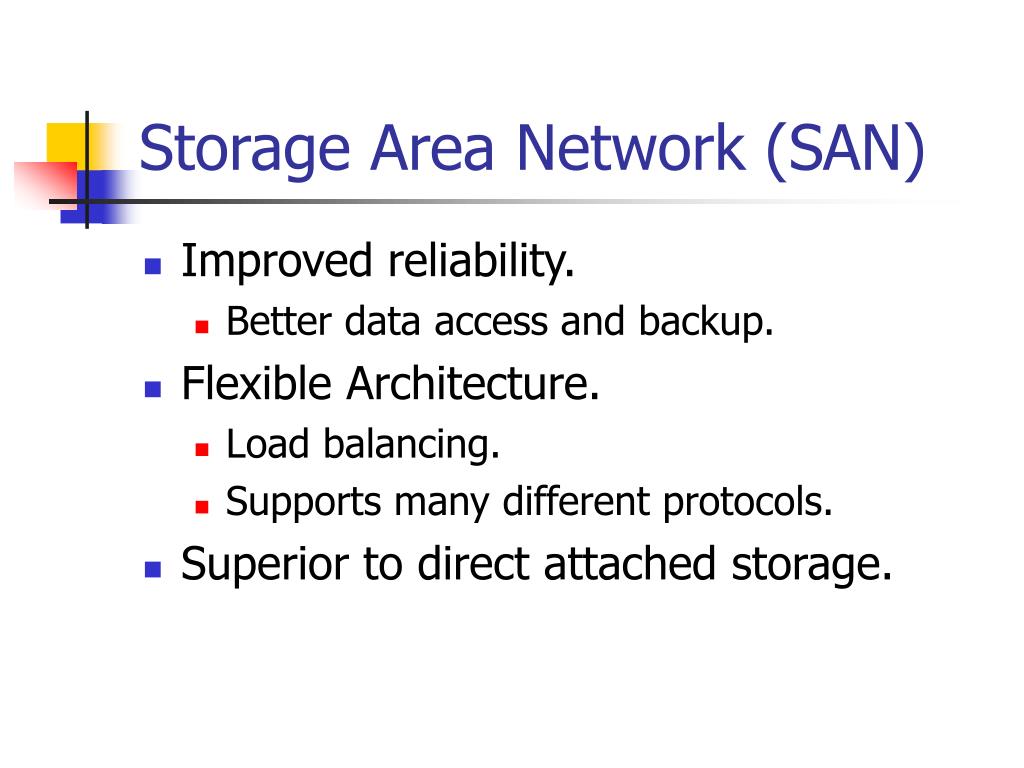 Storage Area Network (SAN)

- Improved reliability.
  - Better data access and backup.
- Flexible Architecture.
  - Load balancing.
  - Supports many different protocols.
- Superior to direct attached storage.